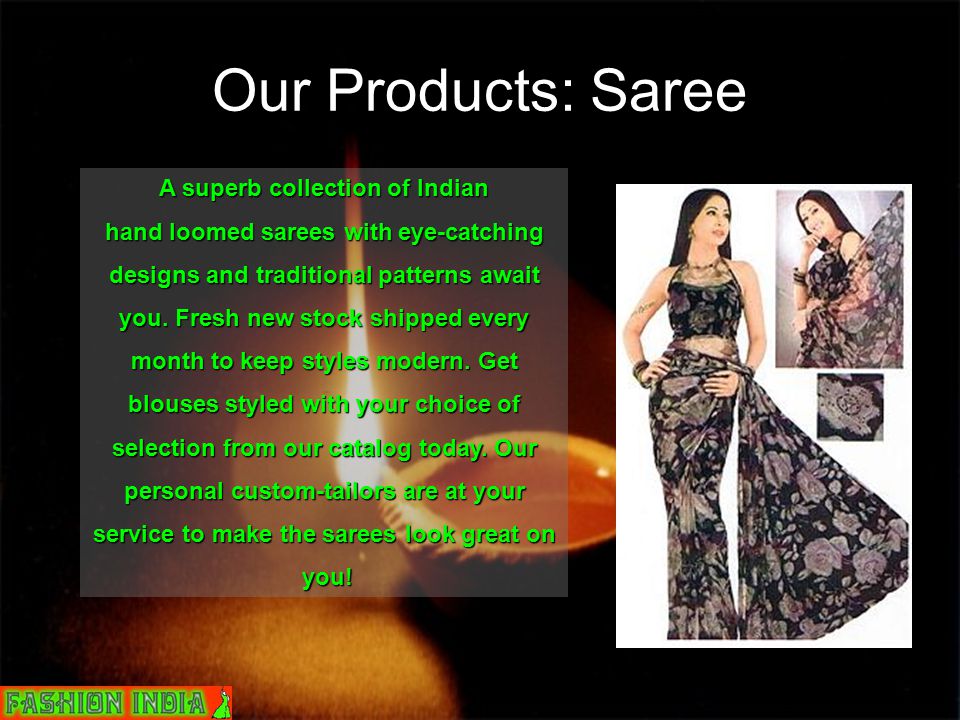 Our Products: Saree

A superb collection of Indian hand loomed sarees with eye-catching designs and traditional patterns await you. Fresh new stock shipped every month to keep styles modern. Get blouses styled with your choice of selection from our catalog today. Our personal custom-tailors are at your service to make the sarees look great on you!

FASHION INDIA